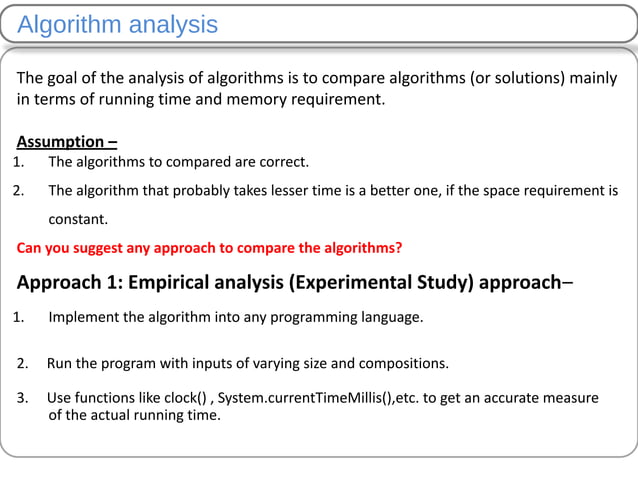 Algorithm analysis

The goal of the analysis of algorithms is to compare algorithms (or solutions) mainly in terms of running time and memory requirement.

Assumption –
1. The algorithms to compared are correct.
2. The algorithm that probably takes lesser time is a better one, if the space requirement is constant.

Can you suggest any approach to compare the algorithms?

Approach 1: Empirical analysis (Experimental Study) approach–

1. Implement the algorithm into any programming language.

2. Run the program with inputs of varying size and compositions.

3. Use functions like clock() , System.currentTimeMillis(),etc. to get an accurate measure of the actual running time.